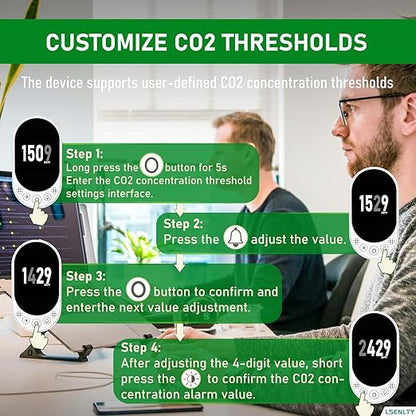 CUSTOMIZE CO2 THRESHOLDS

The device supports user-defined CO2 concentration thresholds

1509

Step 1:
Long press the button for 5s
Enter the CO2 concentration threshold settings interface.

1529

Step 2:
Press the adjust the value.

1429

Step 3:
Press the button to confirm and enterthe next value adjustment.

2429

Step 4:
After adjusting the 4-digit value, short press the to confirm the CO2 concentration alarm value.

USENLTY